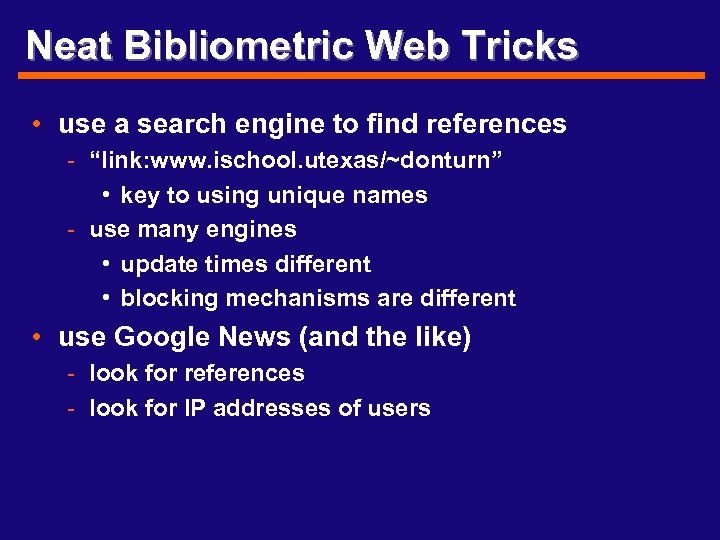 Neat Bibliometric Web Tricks

• use a search engine to find references
  - “link:www.ischool.utexas/~donturn”
    • key to using unique names
  - use many engines
    • update times different
    • blocking mechanisms are different
• use Google News (and the like)
  - look for references
  - look for IP addresses of users